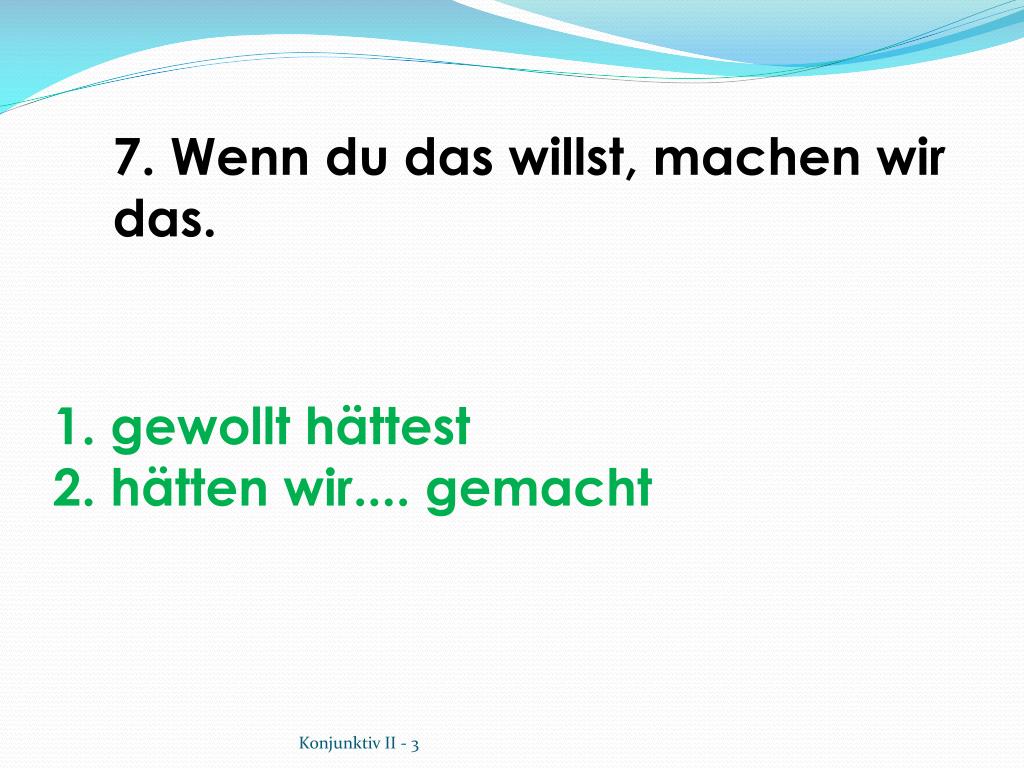 7. Wenn du das willst, machen wir das.

1. gewollt hättest
2. hätten wir.... gemacht

Konjunktiv II - 3